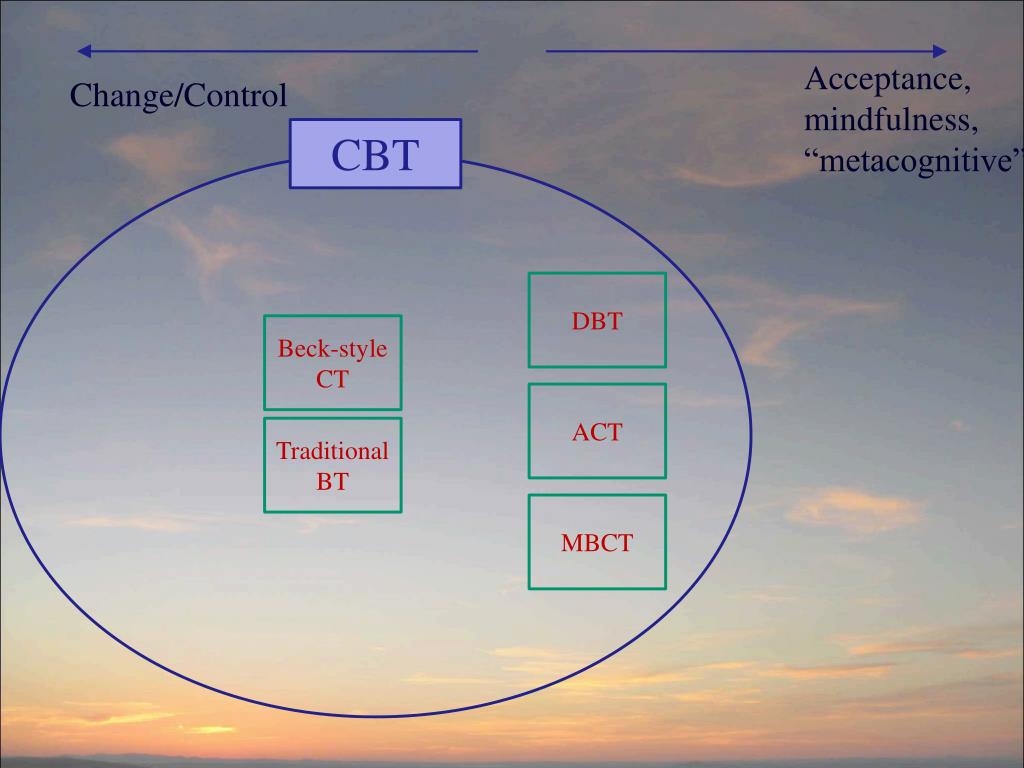 Change/Control

Acceptance, mindfulness, “metacognitive”

CBT

Beck-style CT

Traditional BT

DBT

ACT

MBCT